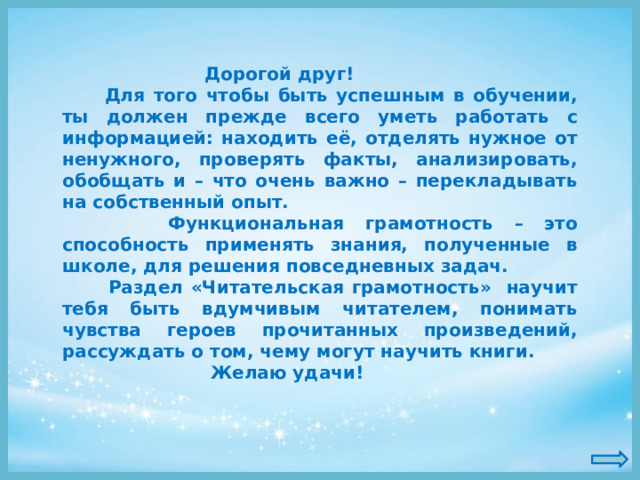 Дорогой друг!

Для того чтобы быть успешным в обучении, ты должен прежде всего уметь работать с информацией: находить её, отделять нужное от ненужного, проверять факты, анализировать, обобщать и – что очень важно – перекладывать на собственный опыт.

Функциональная грамотность – это способность применять знания, полученные в школе, для решения повседневных задач.

Раздел «Читательская грамотность» научит тебя быть вдумчивым читателем, понимать чувства героев прочитанных произведений, рассуждать о том, чему могут научить книги.

Желаю удачи!